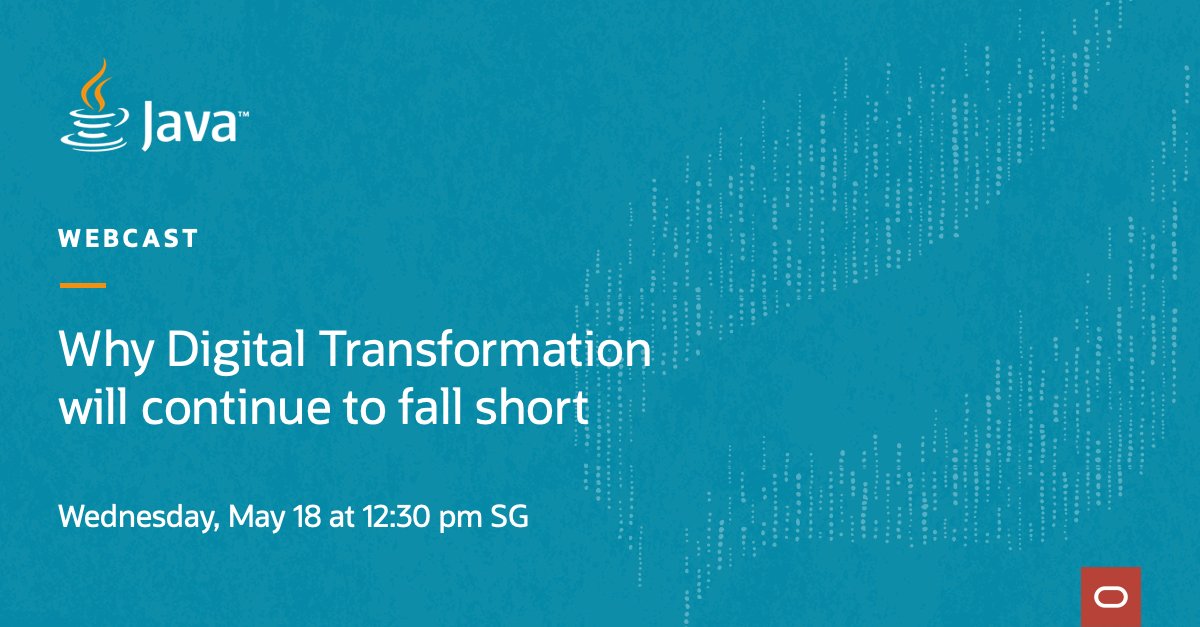 Java™

WEBCAST

Why Digital Transformation will continue to fall short

Wednesday, May 18 at 12:30 pm SG